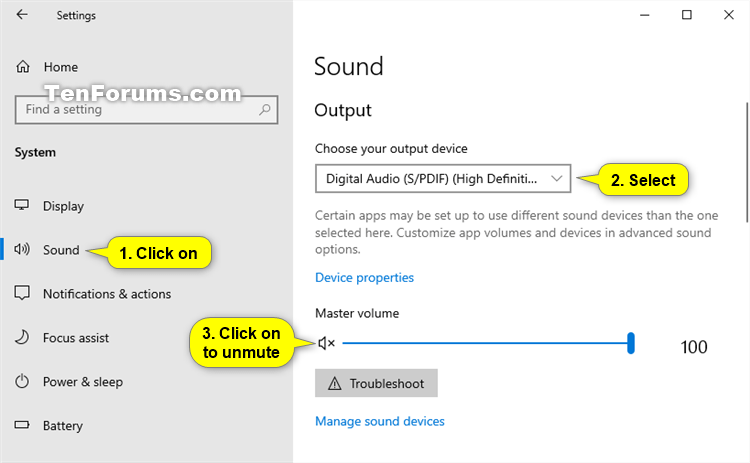 Settings

Home

TenForums.com

Find a setting

System

Display

Sound

1. Click on

Notifications & actions

Focus assist

Power & sleep

Battery

Sound

Output

Choose your output device

Digital Audio (S/PDIF) (High Definiti...

2. Select

Certain apps may be set up to use different sound devices than the one selected here. Customize app volumes and devices in advanced sound options.

Device properties

Master volume

3. Click on to unmute

100

Troubleshoot

Manage sound devices